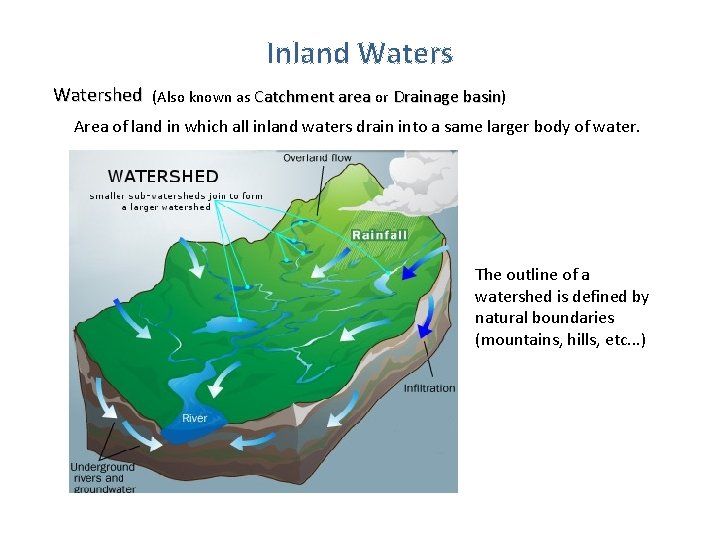 Inland Waters

Watershed (Also known as Catchment area or Drainage basin)

Area of land in which all inland waters drain into a same larger body of water.

WATERSHED
smaller sub-watersheds join to form a larger watershed

Overland flow

Rainfall

Infiltration

River

Underground rivers and groundwater

The outline of a watershed is defined by natural boundaries (mountains, hills, etc...)